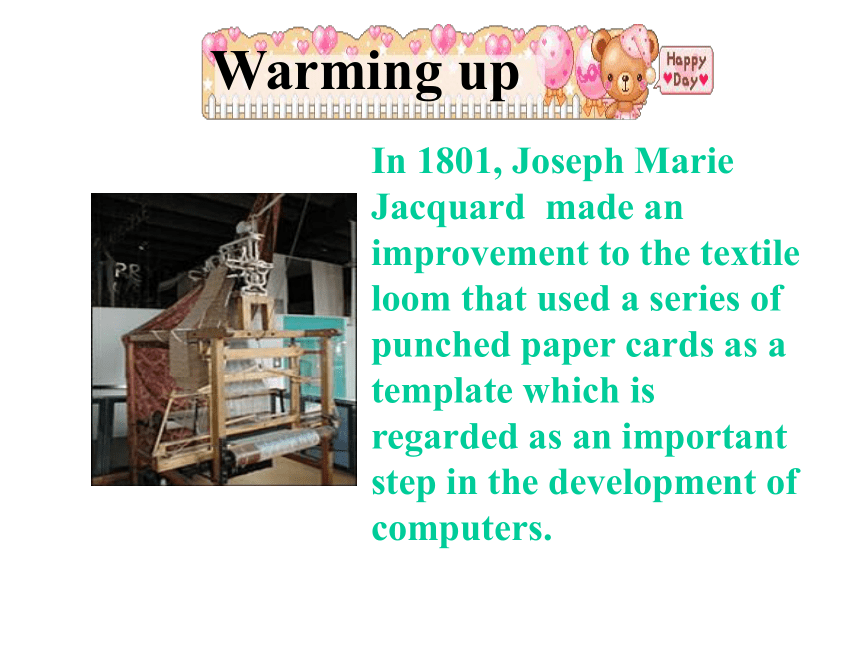 Warming up

Happy Day

In 1801, Joseph Marie Jacquard made an improvement to the textile loom that used a series of punched paper cards as a template which is regarded as an important step in the development of computers.